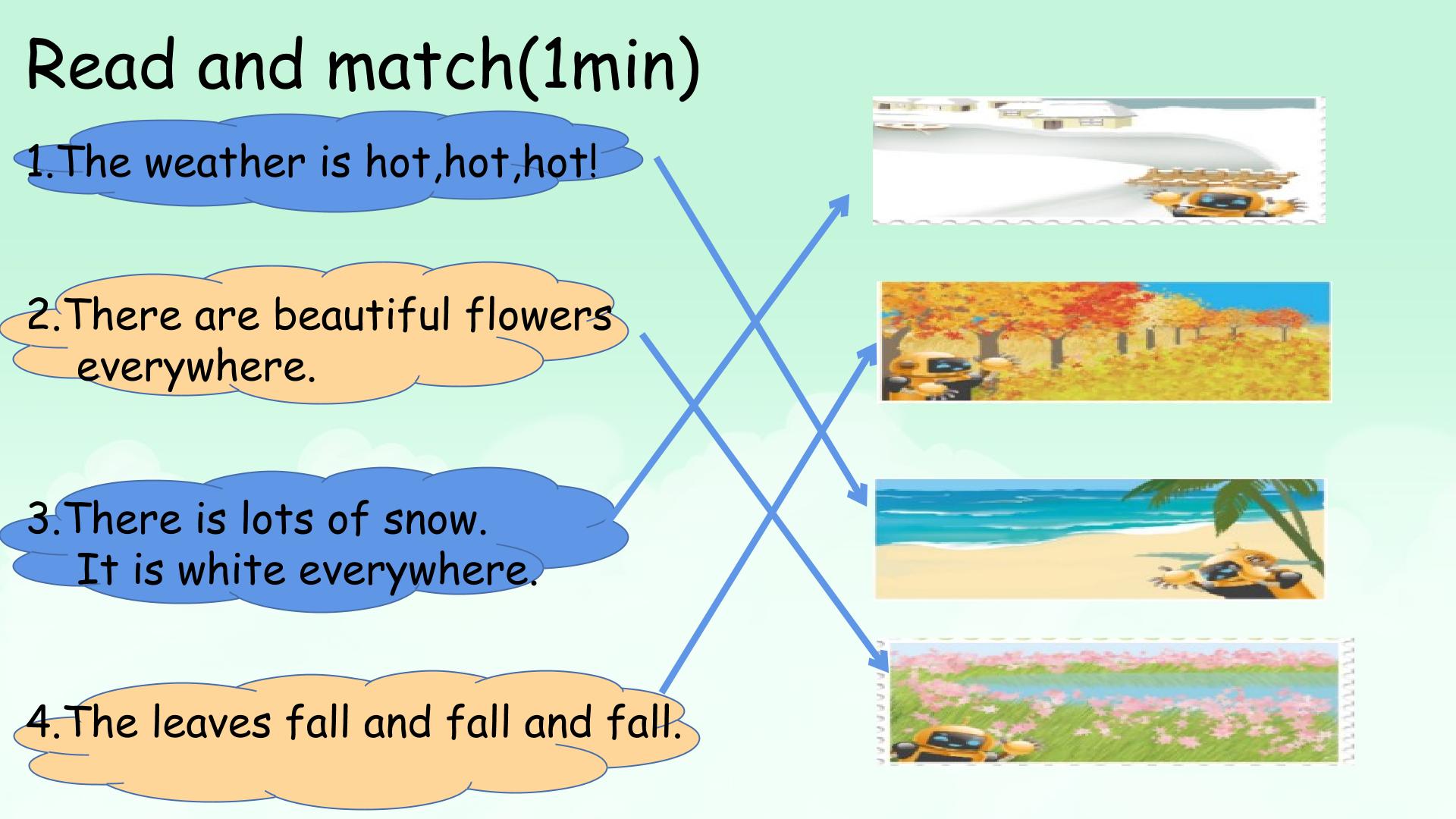 Read and match(1min)

1.The weather is hot,hot,hot!

2.There are beautiful flowers everywhere.

3.There is lots of snow. It is white everywhere.

4.The leaves fall and fall and fall.